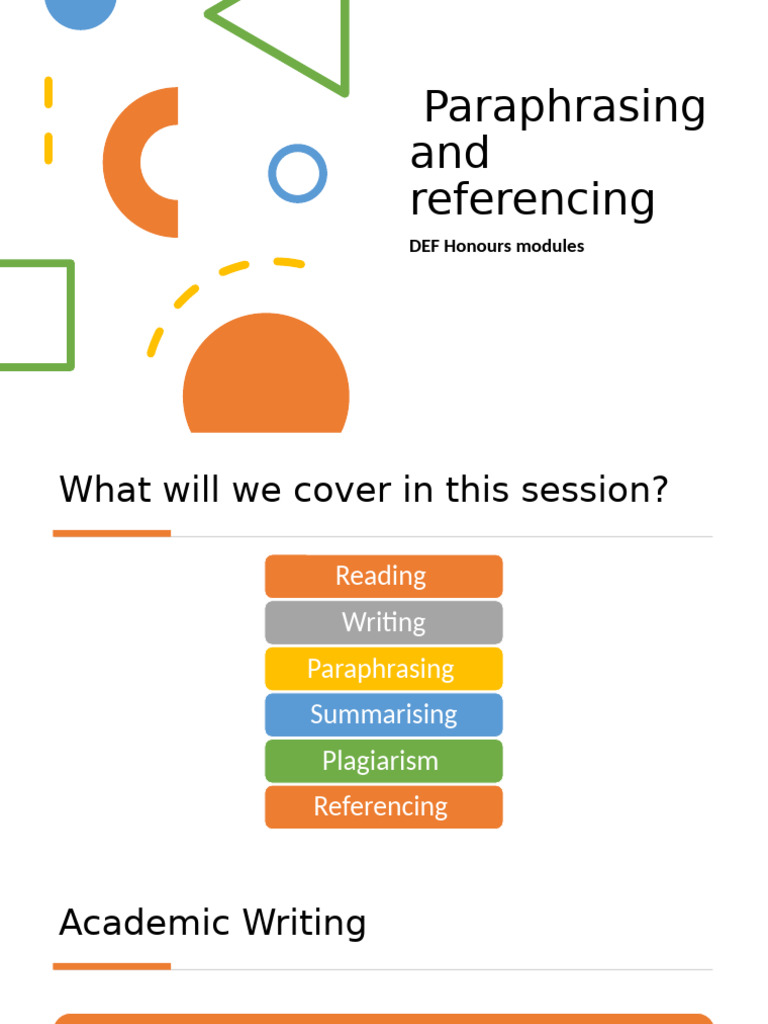 Paraphrasing and referencing

DEF Honours modules

What will we cover in this session?

Reading

Writing

Paraphrasing

Summarising

Plagiarism

Referencing

Academic Writing